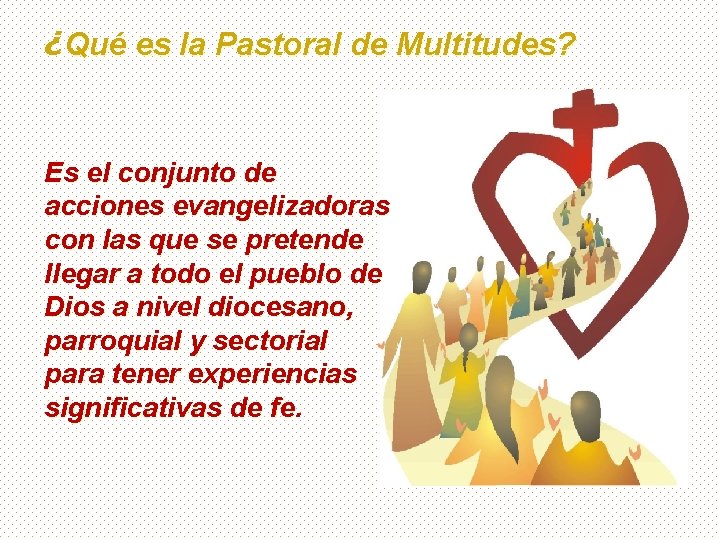 ¿Qué es la Pastoral de Multitudes?

Es el conjunto de acciones evangelizadoras con las que se pretende llegar a todo el pueblo de Dios a nivel diocesano, parroquial y sectorial para tener experiencias significativas de fe.